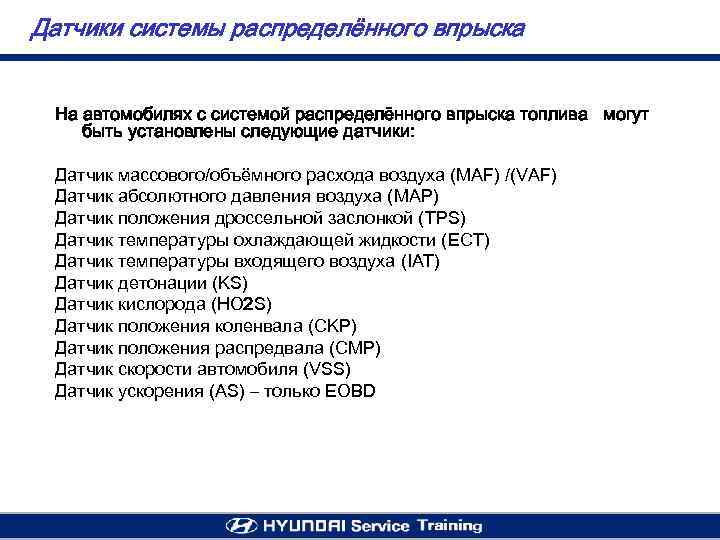 Датчики системы распределённого впрыска

На автомобилях с системой распределённого впрыска топлива могут быть установлены следующие датчики:

Датчик массового/объёмного расхода воздуха (MAF) /(VAF)
Датчик абсолютного давления воздуха (MAP)
Датчик положения дроссельной заслонкой (TPS)
Датчик температуры охлаждающей жидкости (ECT)
Датчик температуры входящего воздуха (IAT)
Датчик детонации (KS)
Датчик кислорода (HO2S)
Датчик положения коленвала (CKP)
Датчик положения распредвала (CMP)
Датчик скорости автомобиля (VSS)
Датчик ускорения (AS) – только EOBD

HYUNDAI Service Training